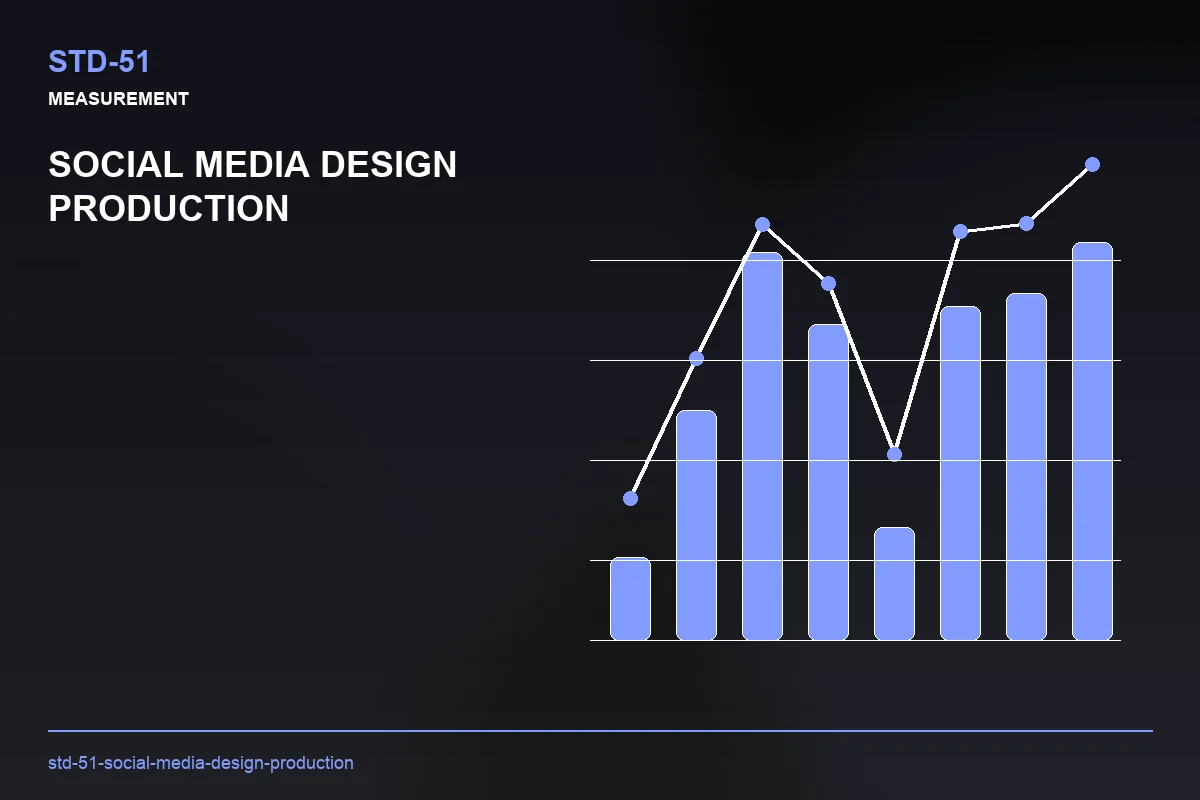 STD-51

MEASUREMENT

SOCIAL MEDIA DESIGN PRODUCTION

std-51-social-media-design-production